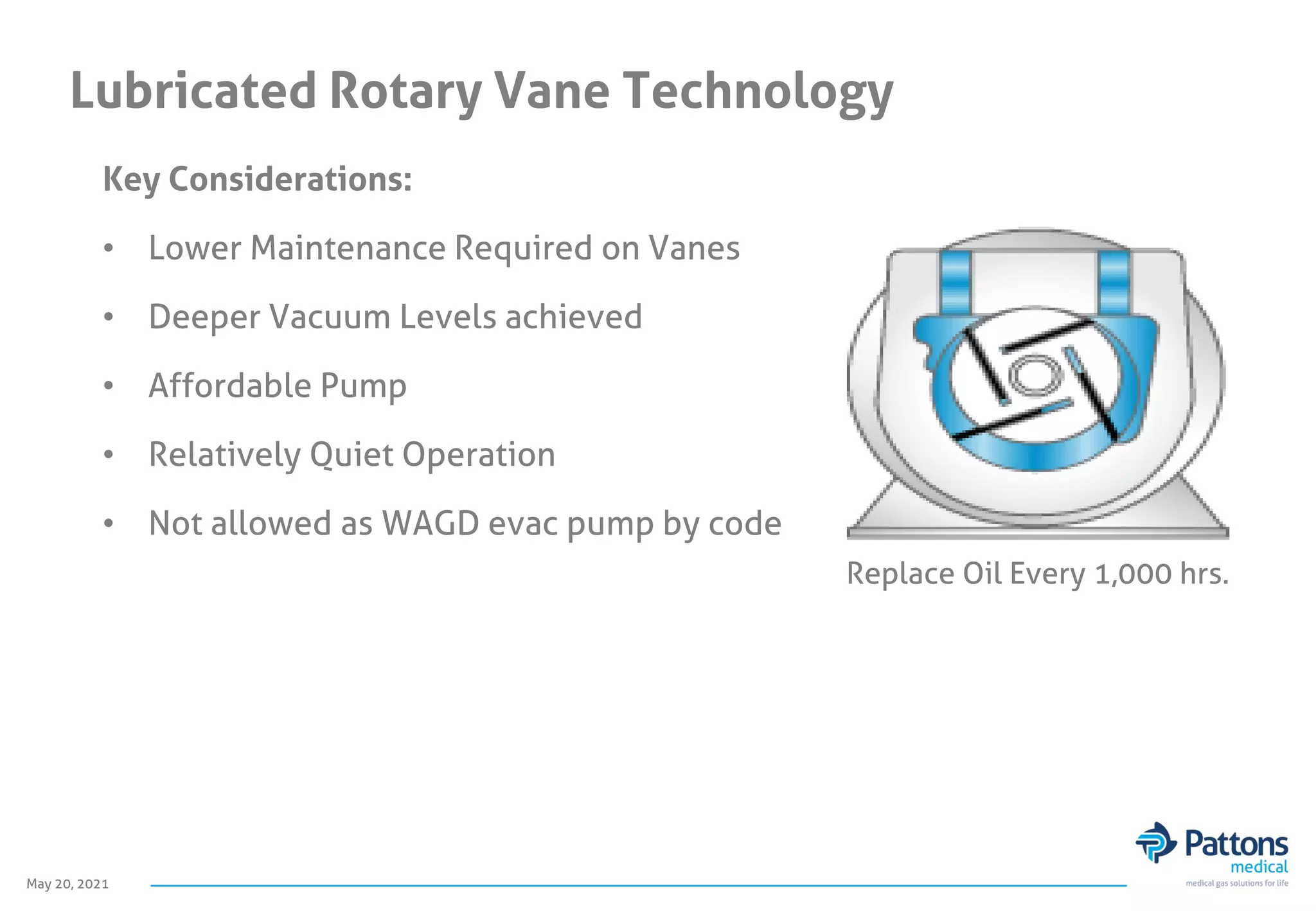 Lubricated Rotary Vane Technology

Key Considerations:

• Lower Maintenance Required on Vanes
• Deeper Vacuum Levels achieved
• Affordable Pump
• Relatively Quiet Operation
• Not allowed as WAGD evac pump by code

Replace Oil Every 1,000 hrs.

May 20, 2021

Pattons medical
medical gas solutions for life